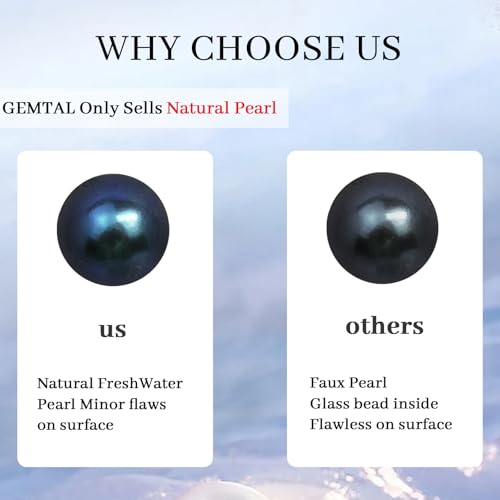 WHY CHOOSE US

GEMTAL Only Sells Natural Pearl

us

Natural FreshWater Pearl Minor flaws on surface

others

Faux Pearl
Glass bead inside
Flawless on surface